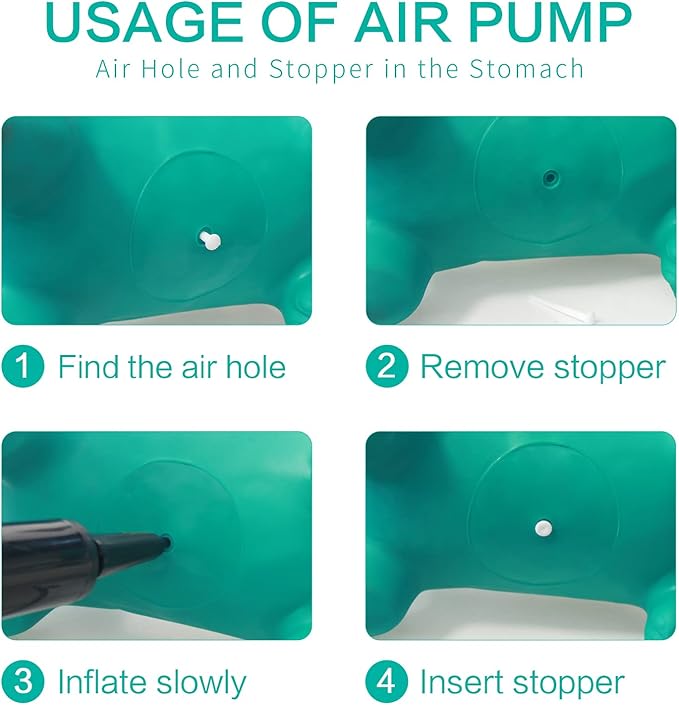 USAGE OF AIR PUMP

Air Hole and Stopper in the Stomach

1 Find the air hole

2 Remove stopper

3 Inflate slowly

4 Insert stopper